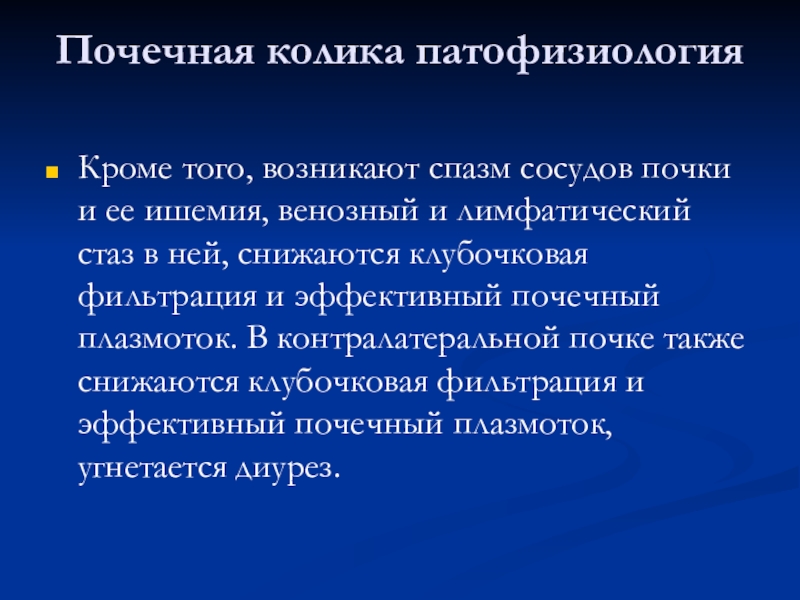 Почечная колика патофизиология

Кроме того, возникают спазм сосудов почки и ее ишемия, венозный и лимфатический стаз в ней, снижаются клубочковая фильтрация и эффективный почечный плазмоток. В контралатеральной почке также снижаются клубочковая фильтрация и эффективный почечный плазмоток, угнетается диурез.